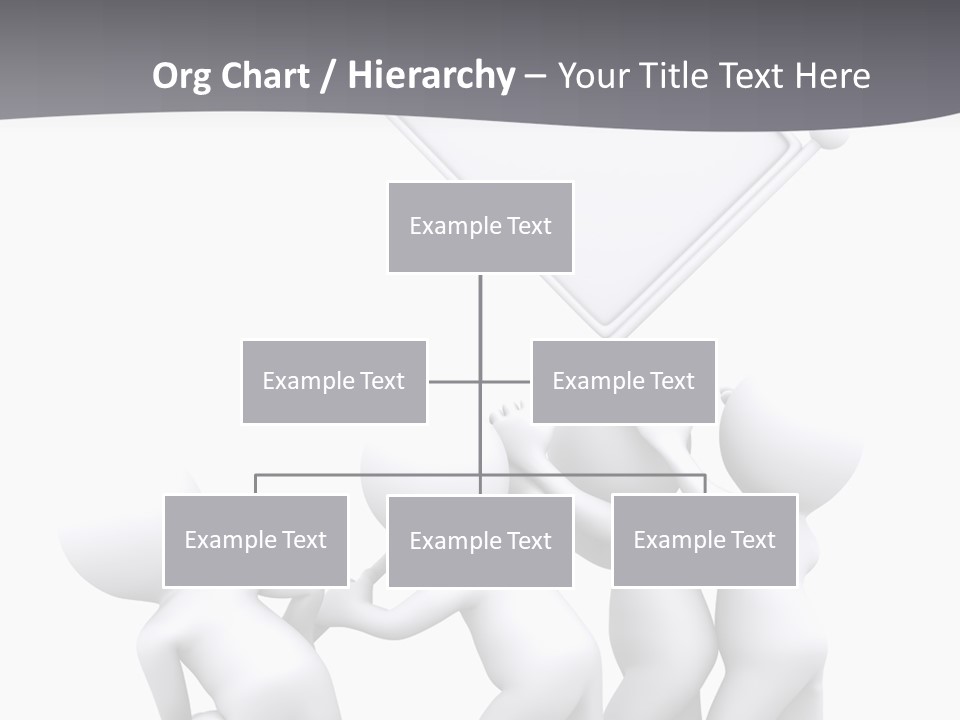 Org Chart / Hierarchy – Your Title Text Here

Example Text

Example Text

Example Text

Example Text

Example Text

Example Text